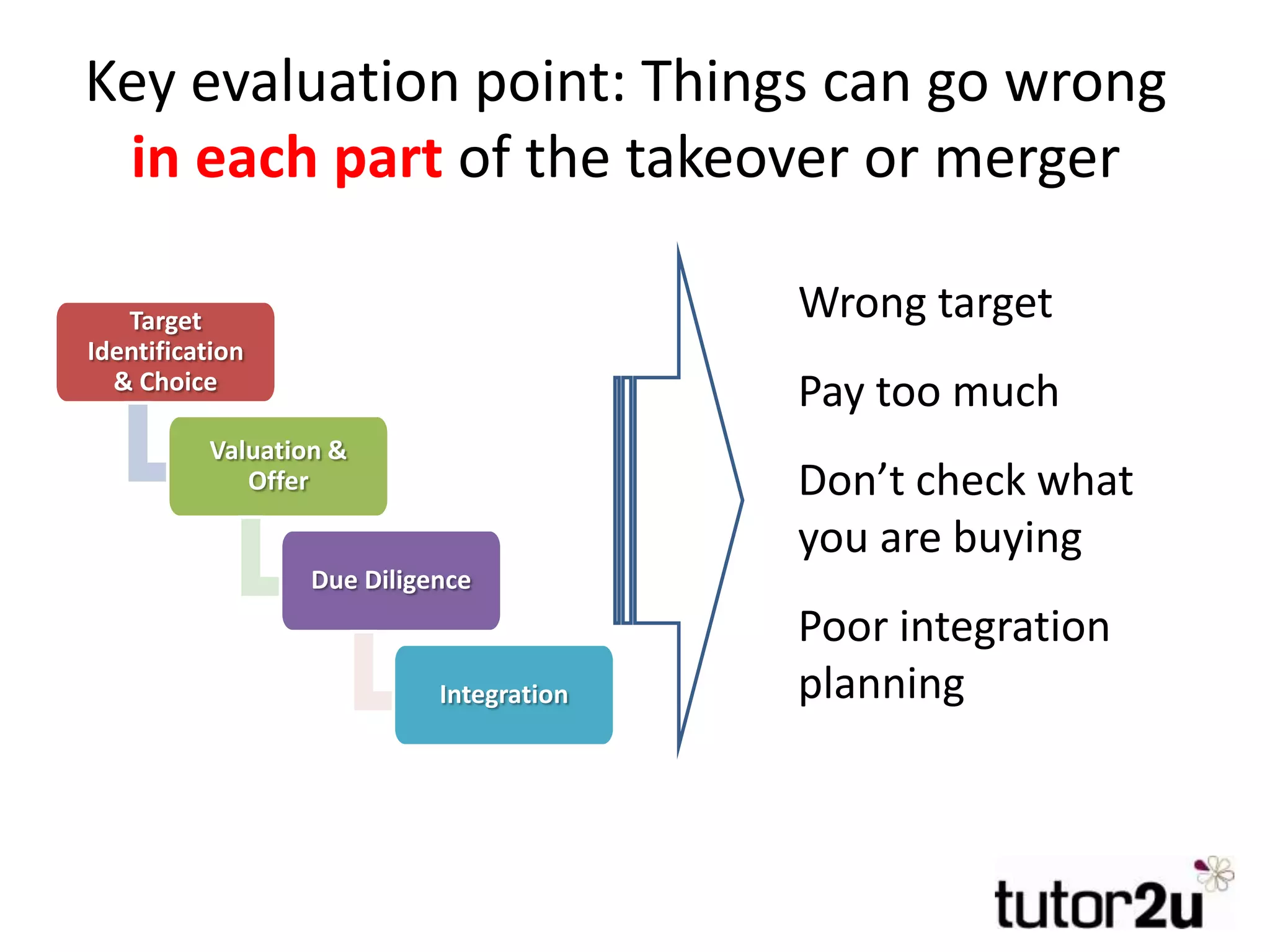 Key evaluation point: Things can go wrong in each part of the takeover or merger

Target Identification & Choice

Valuation & Offer

Due Diligence

Integration

Wrong target

Pay too much

Don’t check what you are buying

Poor integration planning

tutor2u